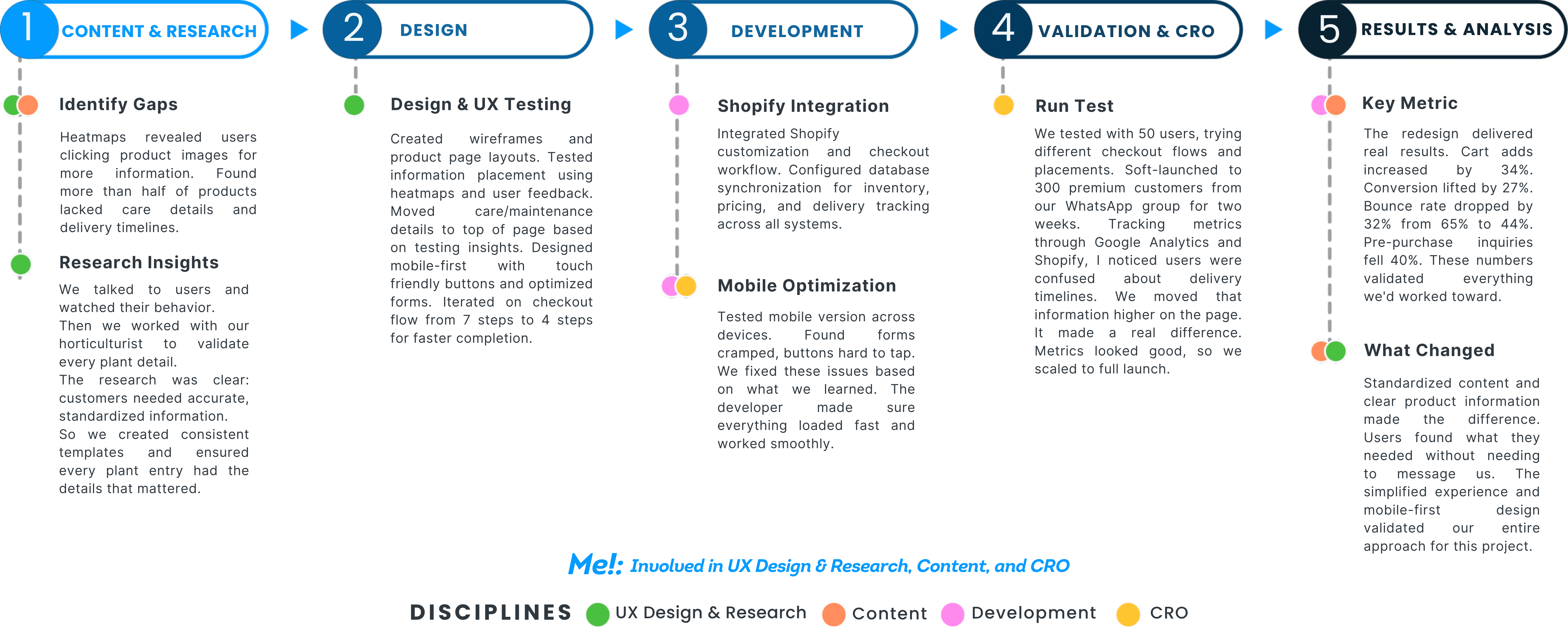 1 CONTENT & RESEARCH

Identify Gaps

Heatmaps revealed users clicking product images for more information. Found more than half of products lacked care details and delivery timelines.

Research Insights

We talked to users and watched their behavior. Then we worked with our horticulturist to validate every plant detail. The research was clear: customers needed accurate, standardized information. So we created consistent templates and ensured every plant entry had the details that mattered.

2 DESIGN

Design & UX Testing

Created wireframes and product page layouts. Tested information placement using heatmaps and user feedback. Moved care/maintenance details to top of page based on testing insights. Designed mobile-first with touch friendly buttons and optimized forms. Iterated on checkout flow from 7 steps to 4 steps for faster completion.

3 DEVELOPMENT

Shopify Integration

Integrated Shopify customization and checkout workflow. Configured database synchronization for inventory, pricing, and delivery tracking across all systems.

Mobile Optimization

Tested mobile version across devices. Found forms cramped, buttons hard to tap. We fixed these issues based on what we learned. The developer made sure everything loaded fast and worked smoothly.

4 VALIDATION & CRO

Run Test

We tested with 50 users, trying different checkout flows and placements. Soft-launched to 300 premium customers from our WhatsApp group for two weeks. Tracking metrics through Google Analytics and Shopify, I noticed users were confused about delivery timelines. We moved that information higher on the page. It made a real difference. Metrics looked good, so we scaled to full launch.

5 RESULTS & ANALYSIS

Key Metric

The redesign delivered real results. Cart adds increased by 34%. Conversion lifted by 27%. Bounce rate dropped by 32% from 65% to 44%. Pre-purchase inquiries fell 40%. These numbers validated everything we'd worked toward.

What Changed

Standardized content and clear product information made the difference. Users found what they needed without needing to message us. The simplified experience and mobile-first design validated our entire approach for this project.

Me!: Involved in UX Design & Research, Content, and CRO

DISCIPLINES UX Design & Research Content Development CRO